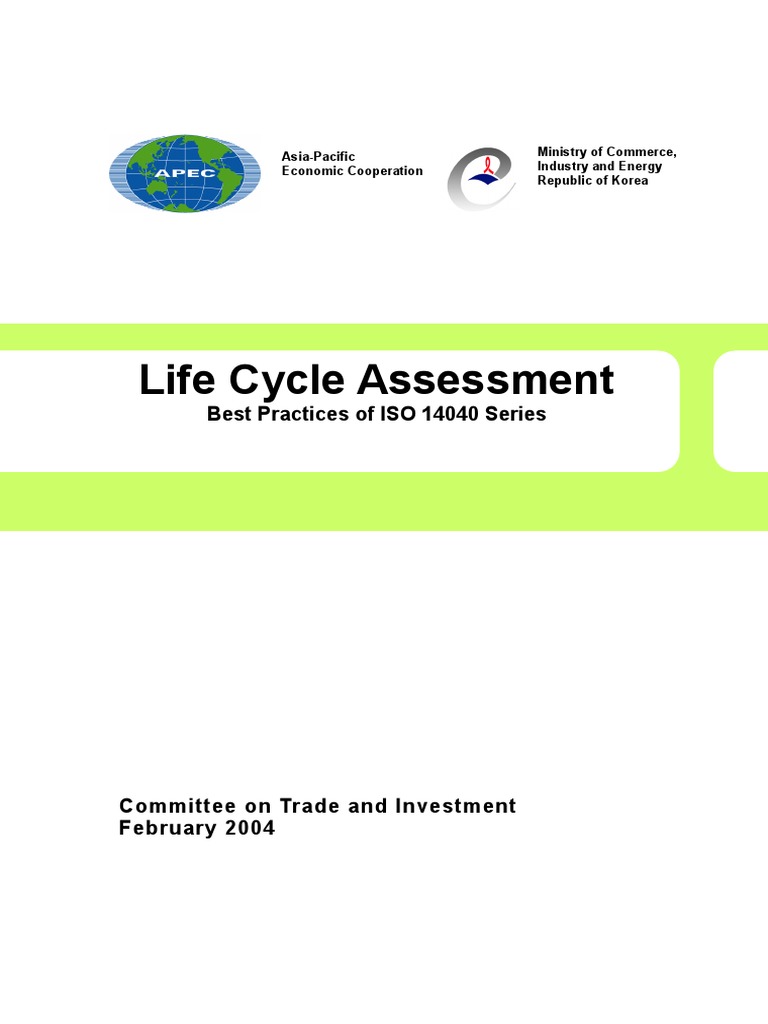 APEC

Asia-Pacific
Economic Cooperation

Ministry of Commerce,
Industry and Energy
Republic of Korea

Life Cycle Assessment
Best Practices of ISO 14040 Series

Committee on Trade and Investment
February 2004